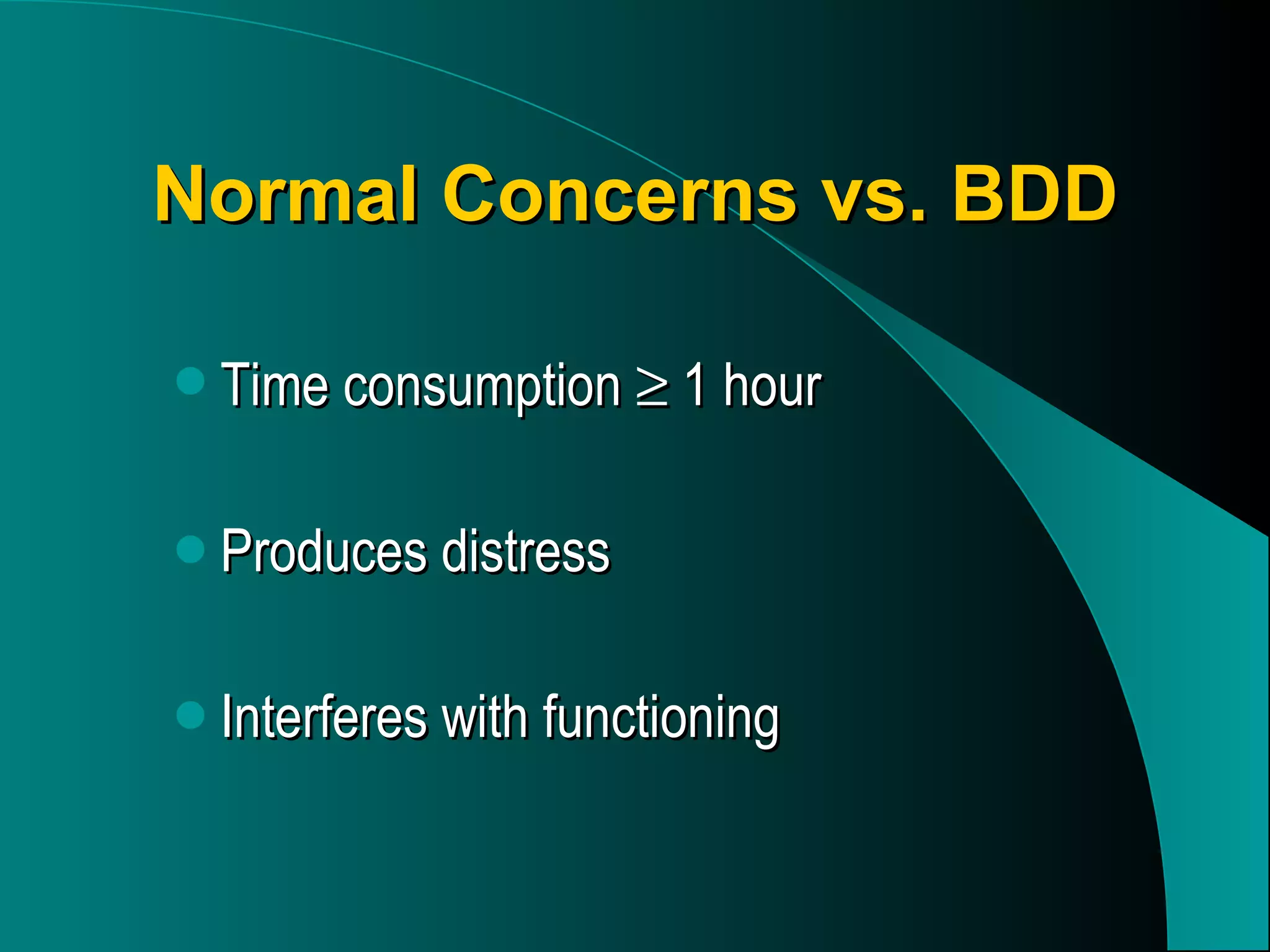 Normal Concerns vs. BDD

- Time consumption $\geq$ 1 hour
- Produces distress
- Interferes with functioning